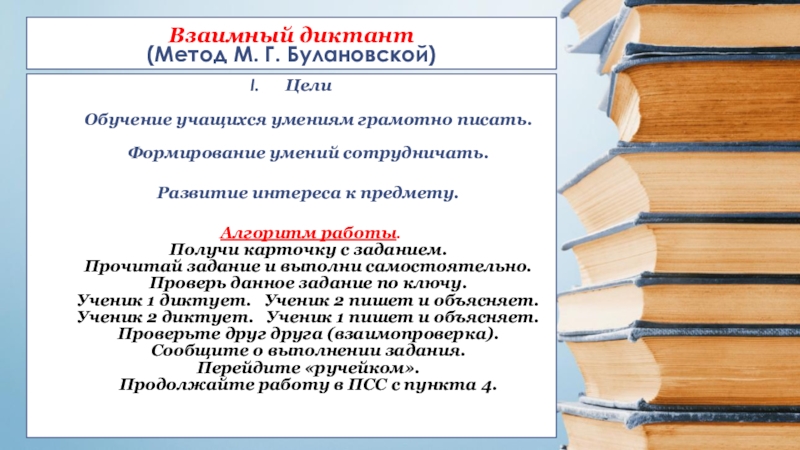 Взаимный диктант
(Метод М. Г. Булановской)

I. Цели

Обучение учащихся умениям грамотно писать.

Формирование умений сотрудничать.

Развитие интереса к предмету.

Алгоритм работы.
Получи карточку с заданием.
Прочитай задание и выполни самостоятельно.
Проверь данное задание по ключу.
Ученик 1 диктует. Ученик 2 пишет и объясняет.
Ученик 2 диктует. Ученик 1 пишет и объясняет.
Проверьте друг друга (взаимопроверка).
Сообщите о выполнении задания.
Перейдите «ручейком».
Продолжайте работу в ПСС с пункта 4.